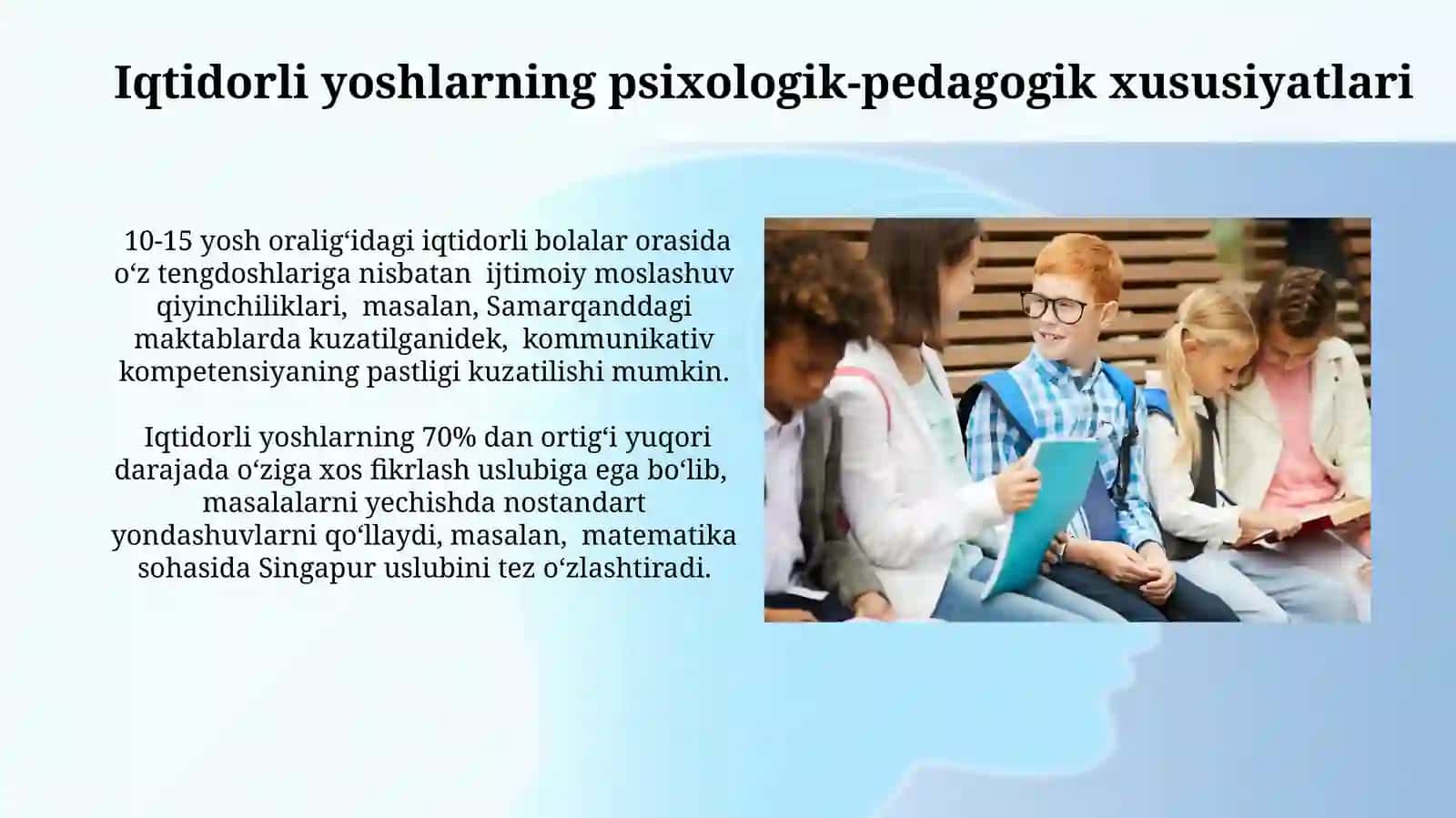 Iqtidorli yoshlarning psixologik-pedagogik xususiyatlari

10-15 yosh oralig‘idagi iqtidorli bolalar orasida o‘z tengdoshlariga nisbatan ijtimoiy moslashuv qiyinchiliklari, masalan, Samarqanddagi maktablarda kuzatilganidek, kommunikativ kompetensiyaning pastligi kuzatilishi mumkin.

Iqtidorli yoshlarning 70% dan ortig‘i yuqori darajada o‘ziga xos fikrlash uslubiga ega bo‘lib, masalalarni yechishda nostandart yondashuvlarni qo‘llaydi, masalan, matematika sohasida Singapur uslubini tez o‘zlashtiradi.